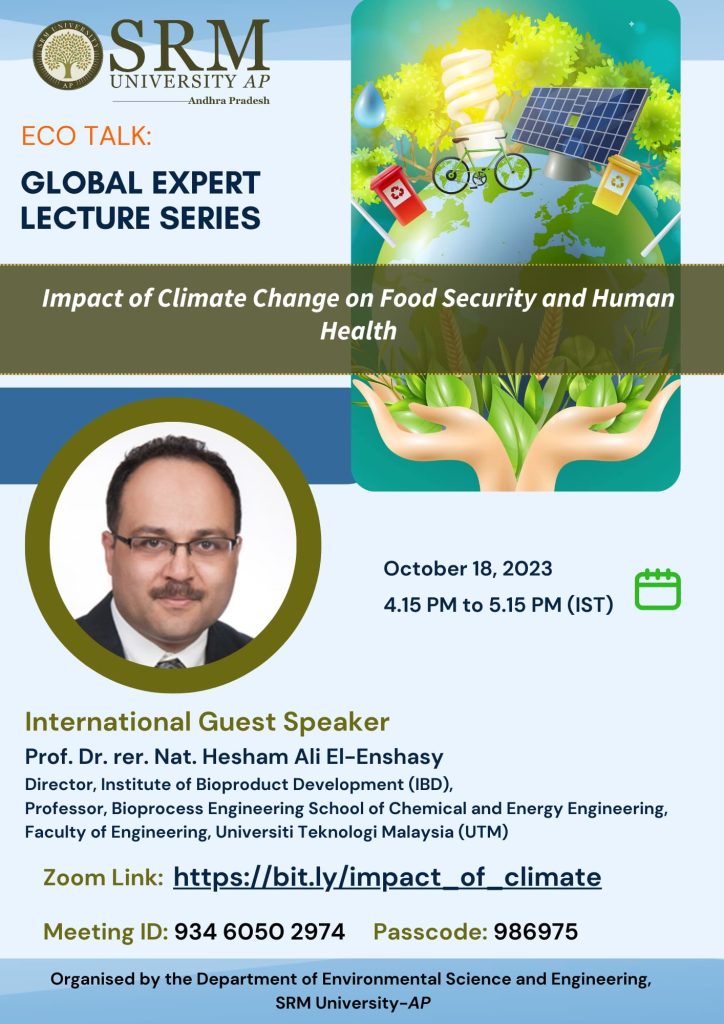 SRM UNIVERSITY AP
Andhra Pradesh

ECO TALK:

GLOBAL EXPERT LECTURE SERIES

Impact of Climate Change on Food Security and Human Health

October 18, 2023
4.15 PM to 5.15 PM (IST)

International Guest Speaker
Prof. Dr. rer. Nat. Hesham Ali El-Enshasy
Director, Institute of Bioproduct Development (IBD),
Professor, Bioprocess Engineering School of Chemical and Energy Engineering,
Faculty of Engineering, Universiti Teknologi Malaysia (UTM)

Zoom Link: https://bit.ly/impact_of_climate

Meeting ID: 934 6050 2974 Passcode: 986975

Organised by the Department of Environmental Science and Engineering, SRM University-AP